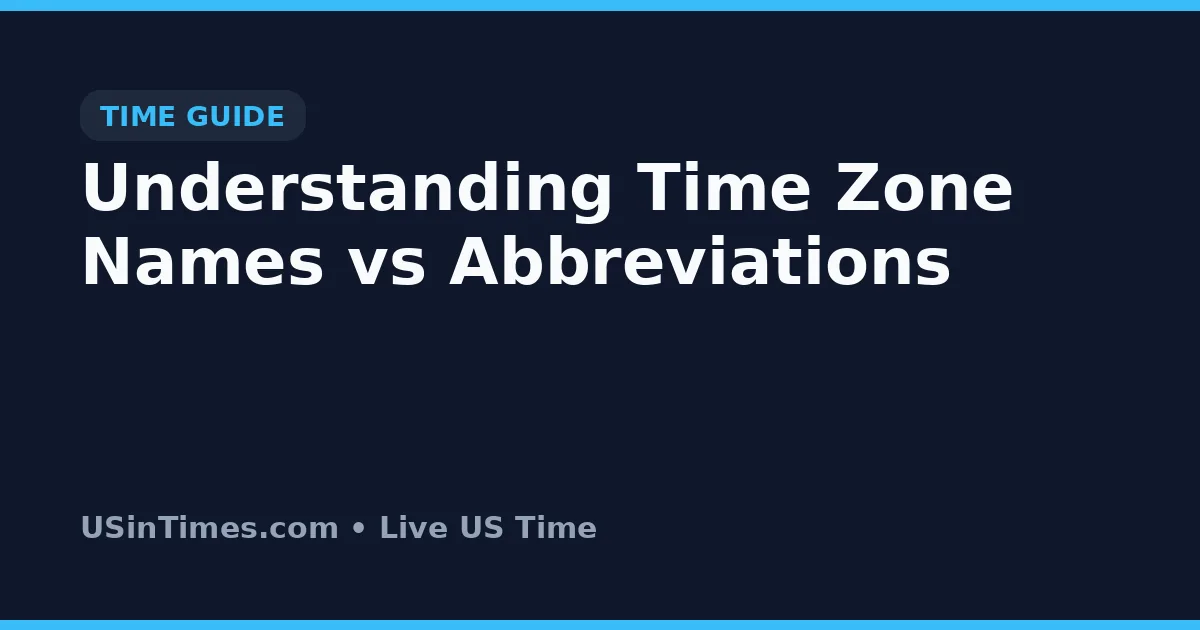 TIME GUIDE

Understanding Time Zone Names vs Abbreviations

USinTimes.com • Live US Time